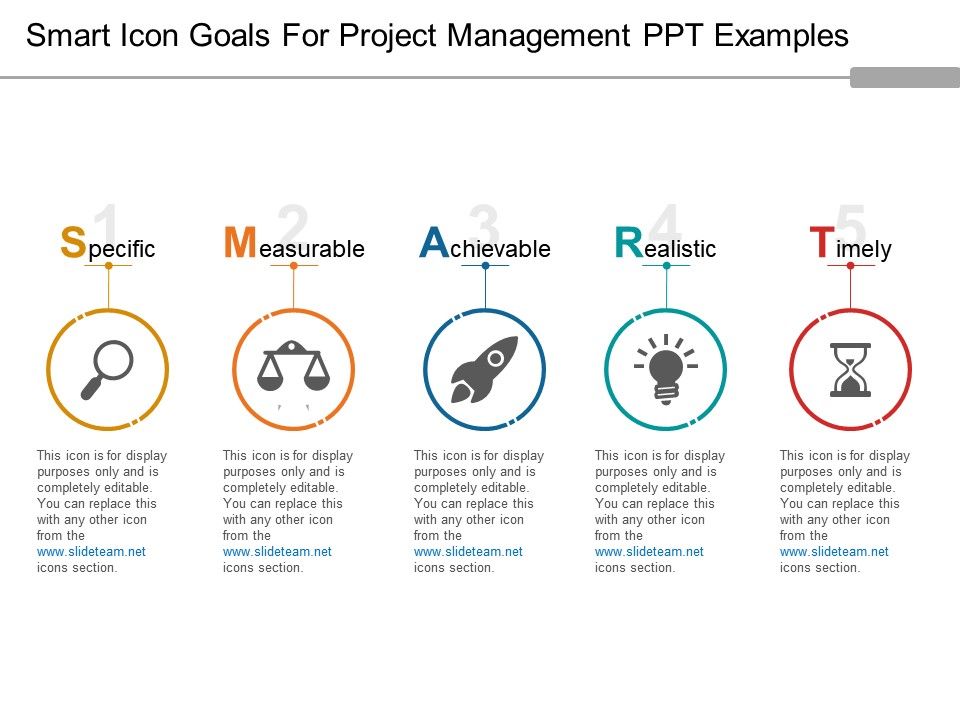 Smart Icon Goals For Project Management PPT Examples

1
Specific

This icon is for display purposes only and is completely editable. You can replace this with any other icon from the www.slideteam.net icons section.

2
Measurable

This icon is for display purposes only and is completely editable. You can replace this with any other icon from the www.slideteam.net icons section.

3
Achievable

This icon is for display purposes only and is completely editable. You can replace this with any other icon from the www.slideteam.net icons section.

4
Realistic

This icon is for display purposes only and is completely editable. You can replace this with any other icon from the www.slideteam.net icons section.

5
Timely

This icon is for display purposes only and is completely editable. You can replace this with any other icon from the www.slideteam.net icons section.